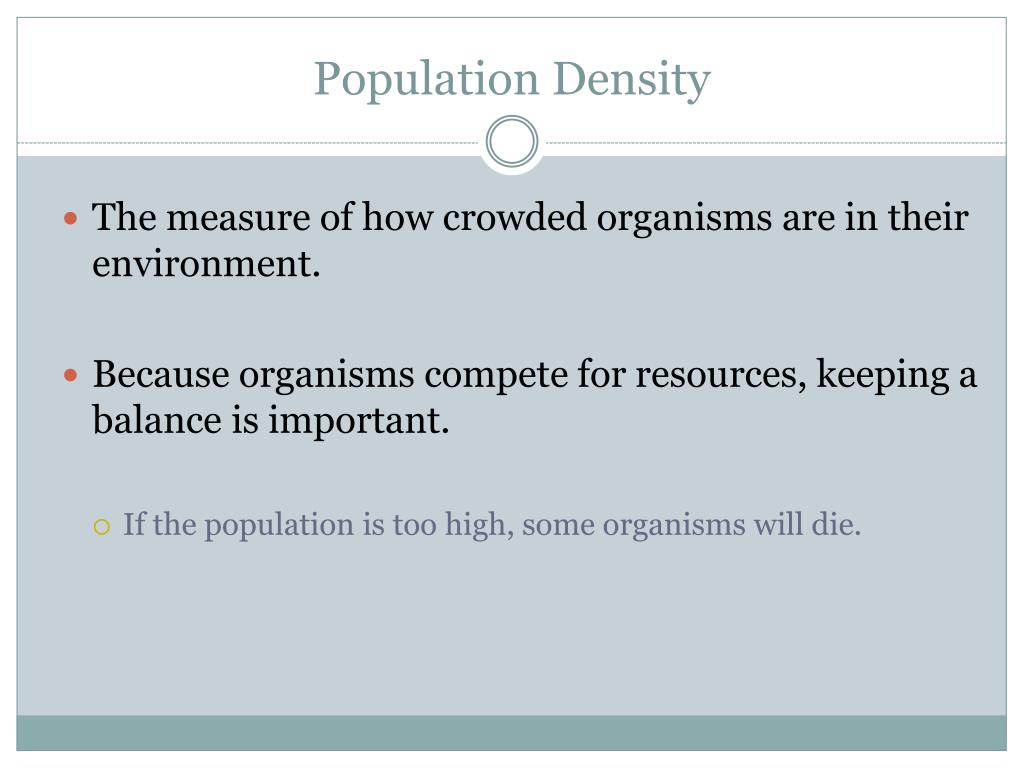 Population Density

The measure of how crowded organisms are in their environment.

Because organisms compete for resources, keeping a balance is important.

If the population is too high, some organisms will die.